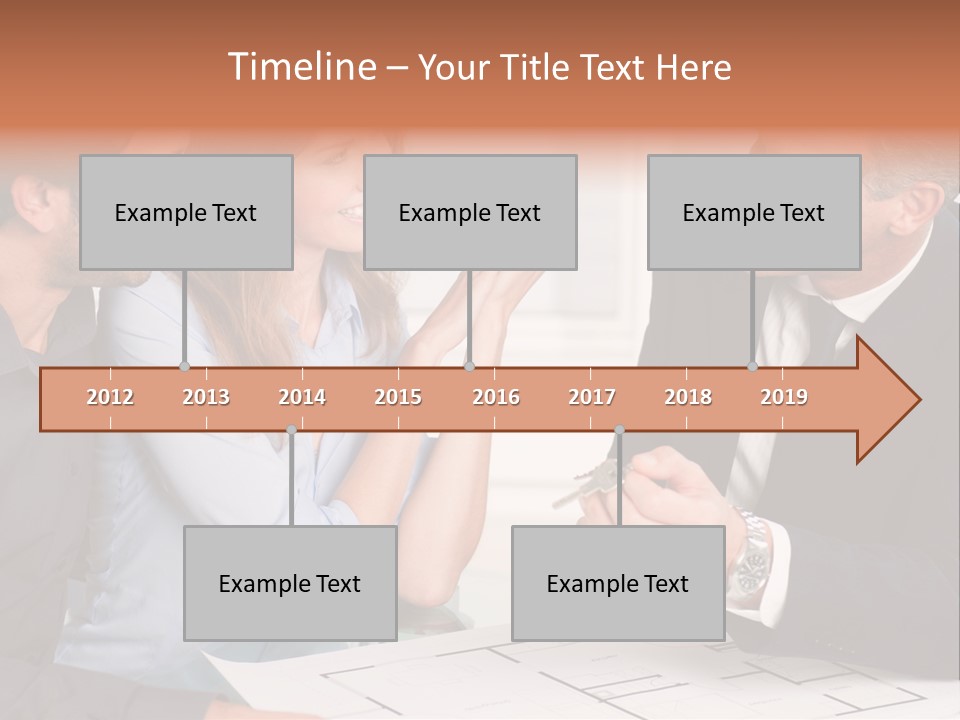 Timeline – Your Title Text Here

Example Text

Example Text

Example Text

2012 2013 2014 2015 2016 2017 2018 2019

Example Text

Example Text